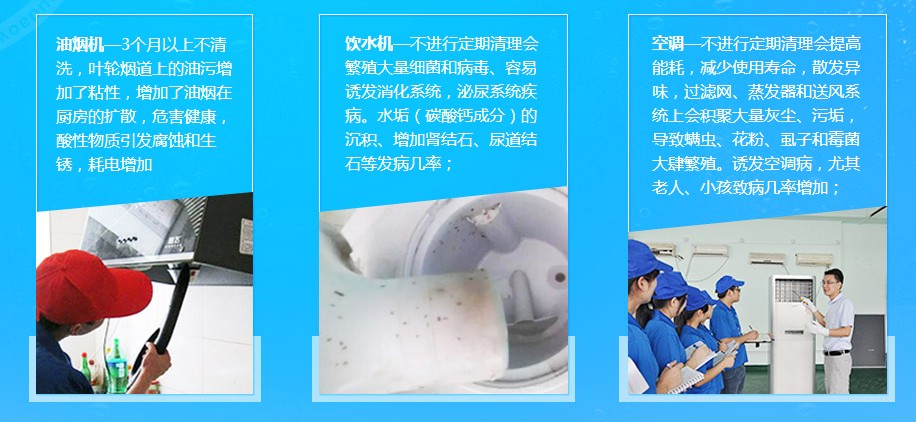 油烟机—3个月以上不清洗，叶轮烟道上的油污增加了粘性，增加了油烟在厨房的扩散，危害健康，酸性物质引发腐蚀和生锈，耗电增加

饮水机—不进行定期清理会繁殖大量细菌和病毒、容易诱发消化系统，泌尿系统疾病。水垢（碳酸钙成分）的沉积、增加肾结石、尿道结石等发病几率；

空调—不进行定期清理会提高能耗，减少使用寿命，散发异味，过滤网、蒸发器和送风系统上会积聚大量灰尘、污垢，导致螨虫、花粉、虱子和霉菌大肆繁殖。诱发空调病，尤其老人、小孩致病几率增加；